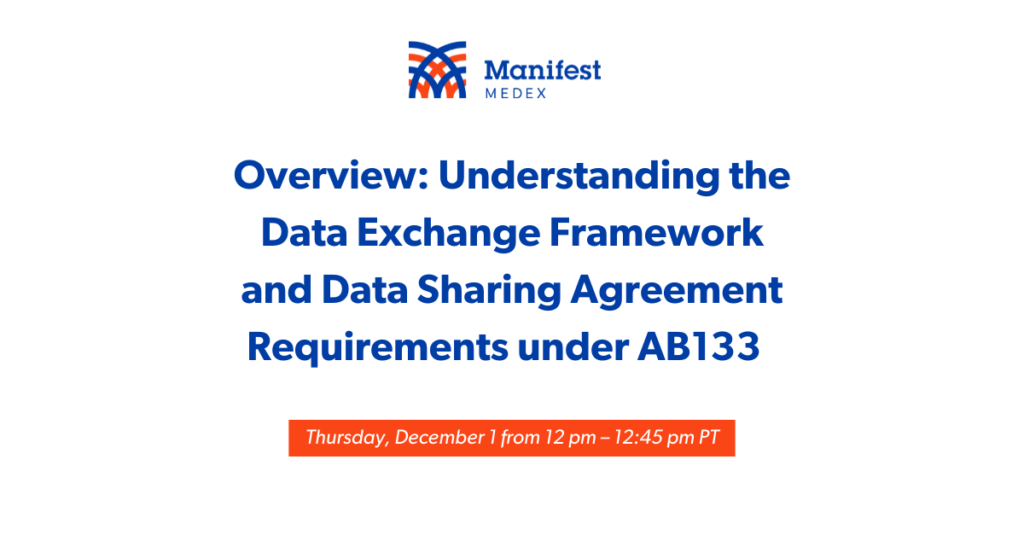 Manifest
MEDEX

Overview: Understanding the Data Exchange Framework and Data Sharing Agreement Requirements under AB133

Thursday, December 1 from 12 pm – 12:45 pm PT